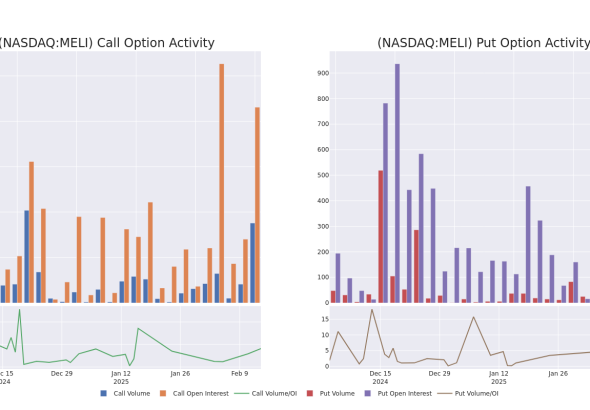 (NASDAQ:MELI) Call Option Activity

c 15
024
Dec 29
Jan 12
2025
Jan 26
Feb 9

(NASDAQ:MELI) Put Option Activity

900
800
700
600
500
400
300
200
100
0

15
10
5
0

Dec 15
2024
Dec 29
Jan 12
2025
Jan 26

Call Volume
Call Open Interest
Call Volume/OI
Put Volume
Put Open Interest
Put Volume/OI